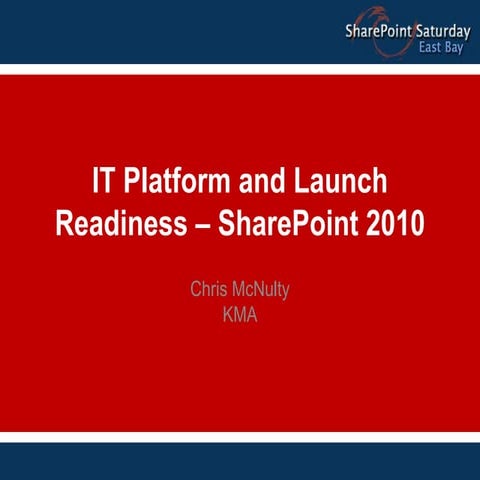 SharePoint Saturday
East Bay

IT Platform and Launch Readiness – SharePoint 2010

Chris McNulty
KMA